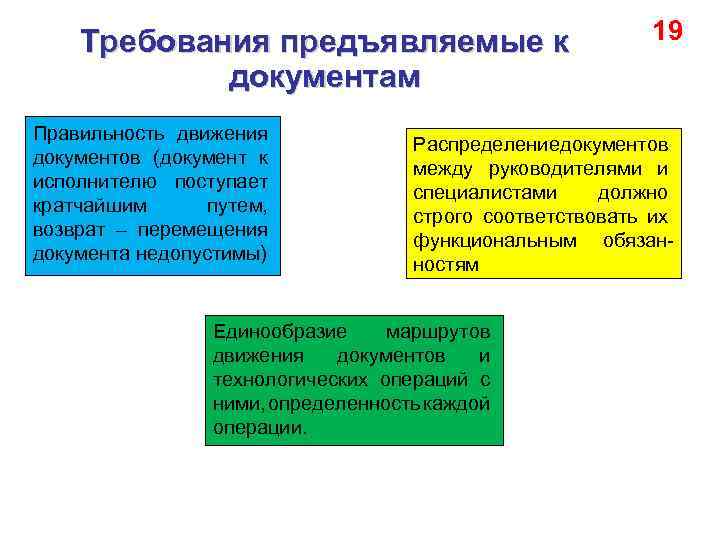 Требования предъявляемые к документам

19

Правильность движения документов (документ к исполнителю поступает кратчайшим путем, возврат – перемещения документа недопустимы)

Распределениедокументов между руководителями и специалистами должно строго соответствовать их функциональным обязанностям

Единообразие маршрутов движения документов и технологических операций с ними, определенность каждой операции.